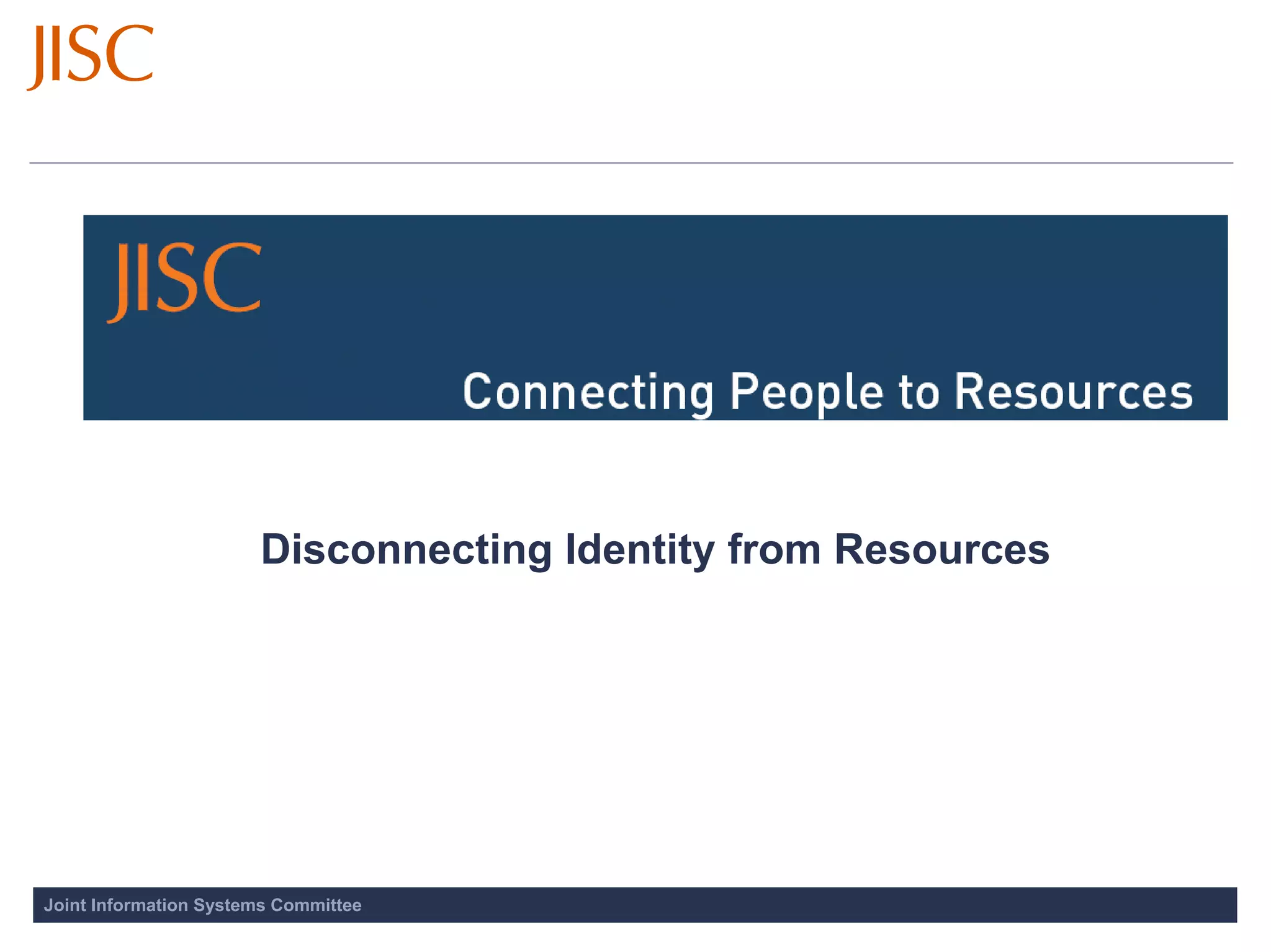 JISC

JISC

Connecting People to Resources

Disconnecting Identity from Resources

Joint Information Systems Committee